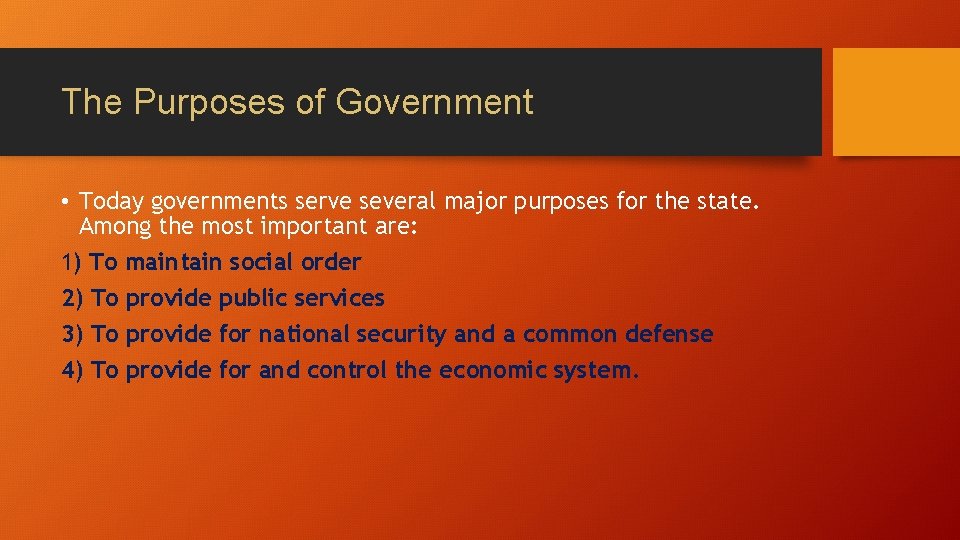 The Purposes of Government

• Today governments serve several major purposes for the state. Among the most important are:

1) To maintain social order

2) To provide public services

3) To provide for national security and a common defense

4) To provide for and control the economic system.